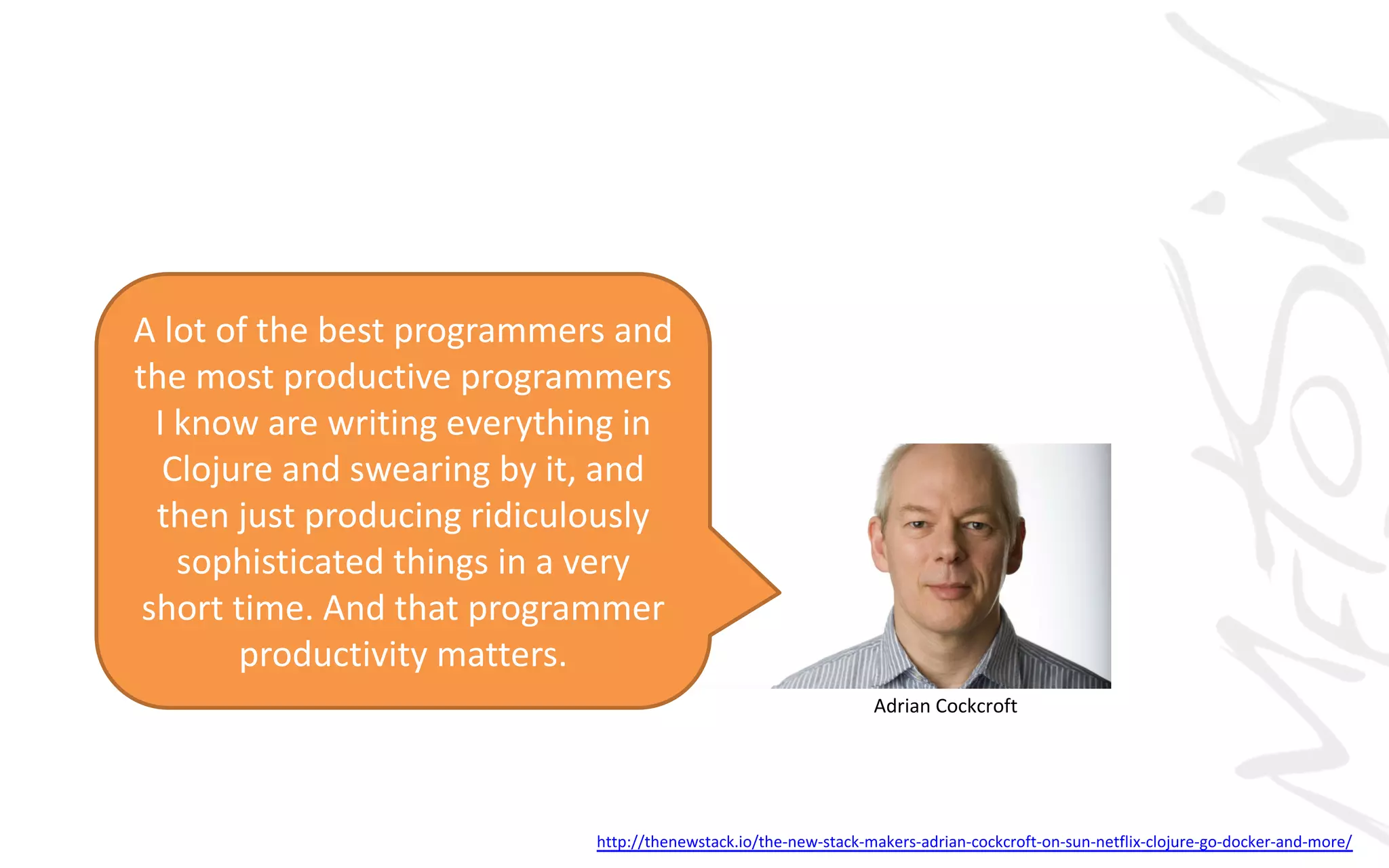 A lot of the best programmers and the most productive programmers I know are writing everything in Clojure and swearing by it, and then just producing ridiculously sophisticated things in a very short time. And that programmer productivity matters.

Adrian Cockcroft

http://thenewstack.io/the-new-stack-makers-adrian-cockcroft-on-sun-netflix-clojure-go-docker-and-more/